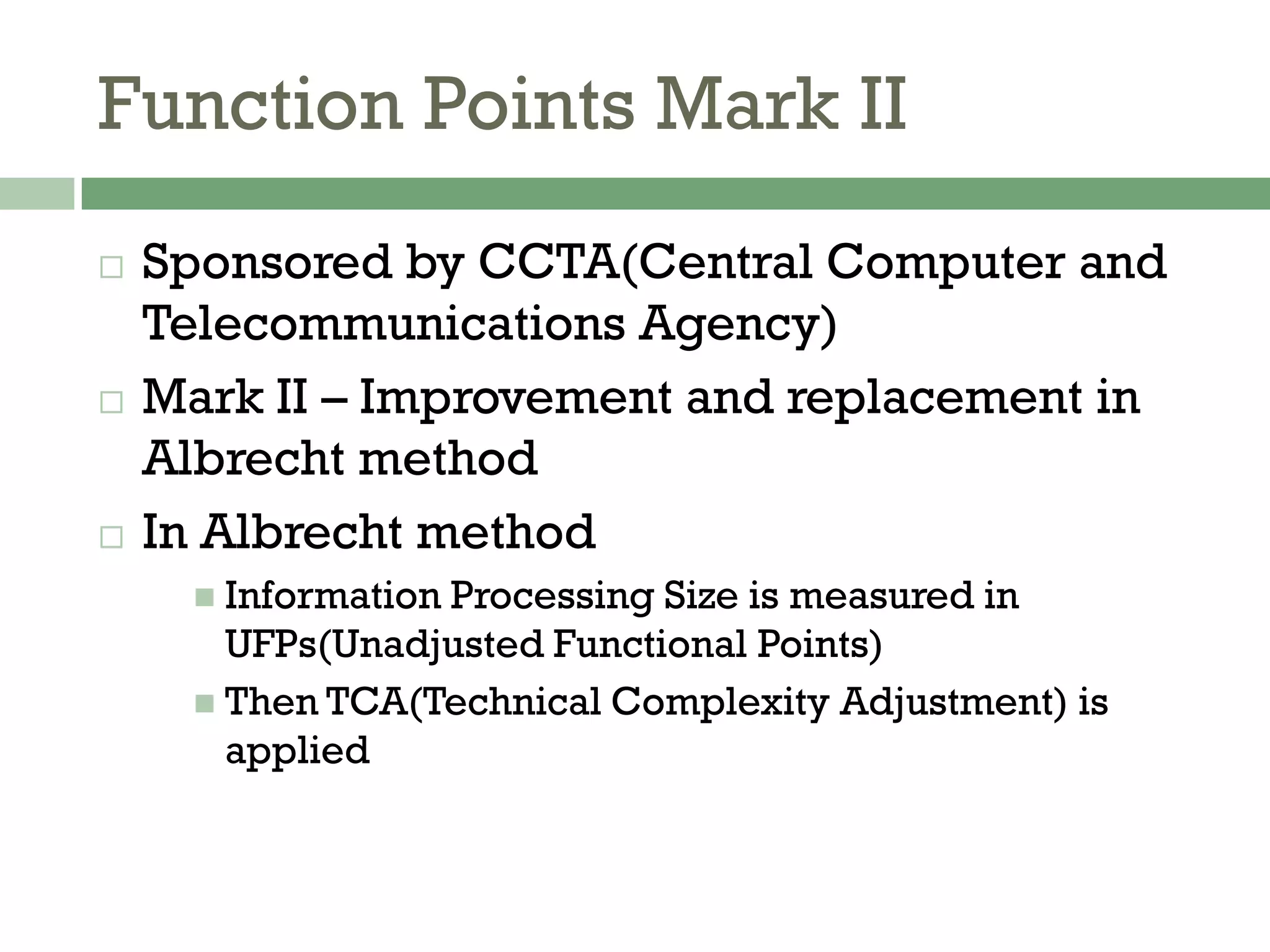 Function Points Mark II

Sponsored by CCTA(Central Computer and Telecommunications Agency)

Mark II – Improvement and replacement in Albrecht method

In Albrecht method

Information Processing Size is measured in UFPs(Unadjusted Functional Points)

Then TCA(Technical Complexity Adjustment) is applied